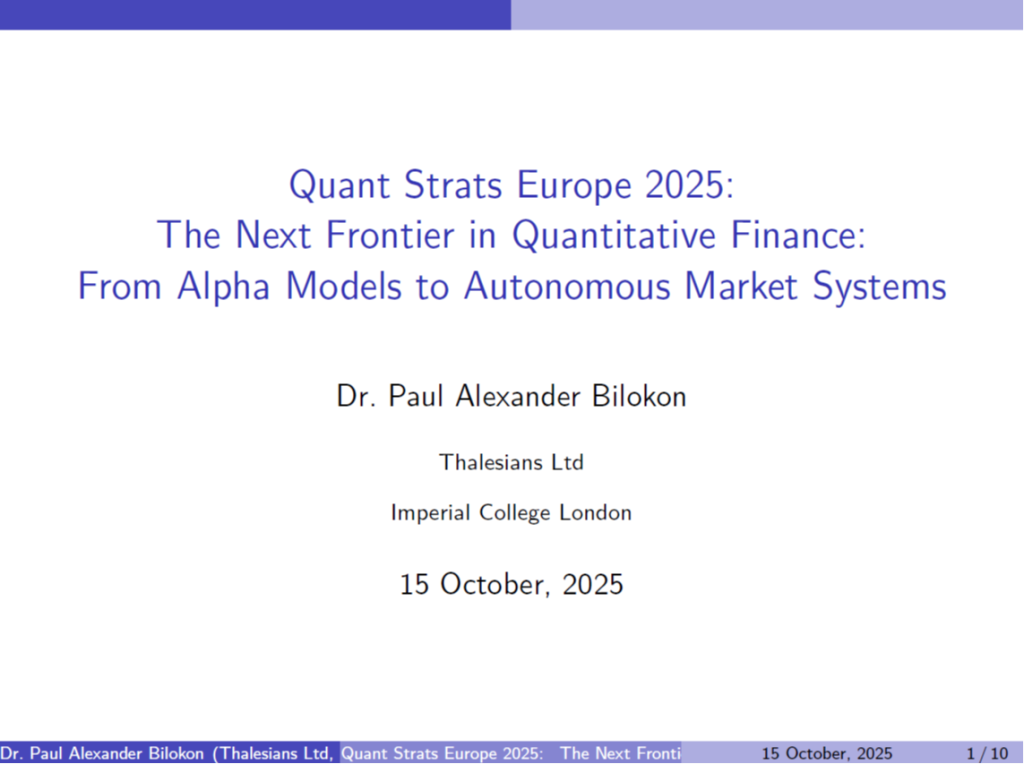 Quant Strats Europe 2025:
The Next Frontier in Quantitative Finance:
From Alpha Models to Autonomous Market Systems

Dr. Paul Alexander Bilokon

Thalesians Ltd

Imperial College London

15 October, 2025

Dr. Paul Alexander Bilokon (Thalesians Ltd, Quant Strats Europe 2025: The Next Fronti 15 October, 2025 1 / 10